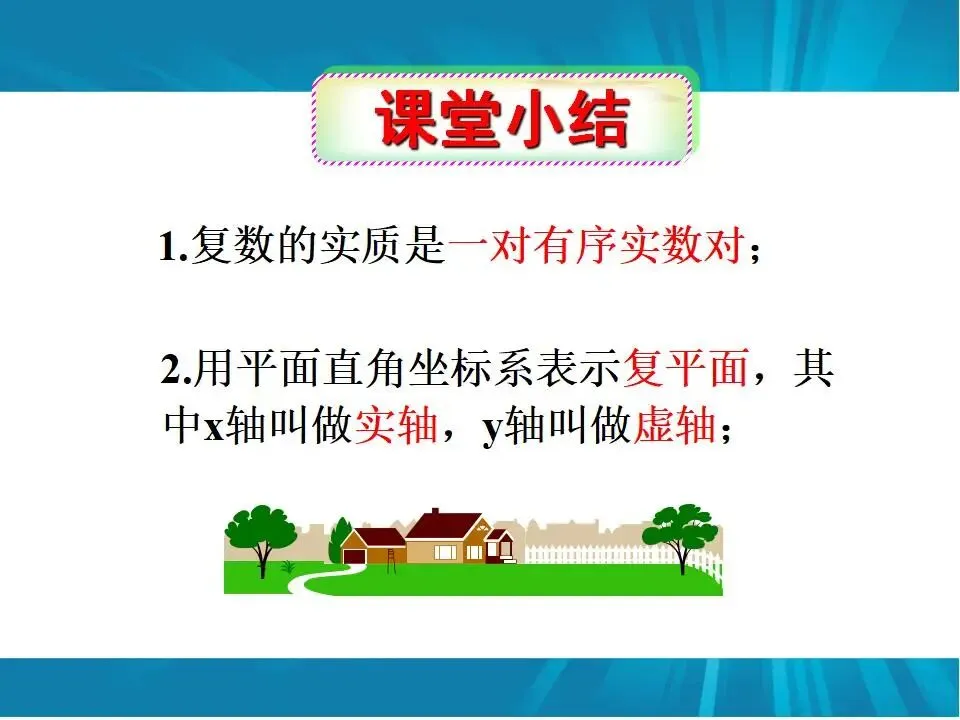 课堂小结

1.复数的实质是一对有序实数对；

2.用平面直角坐标系表示复平面，其中x轴叫做实轴，y轴叫做虚轴；